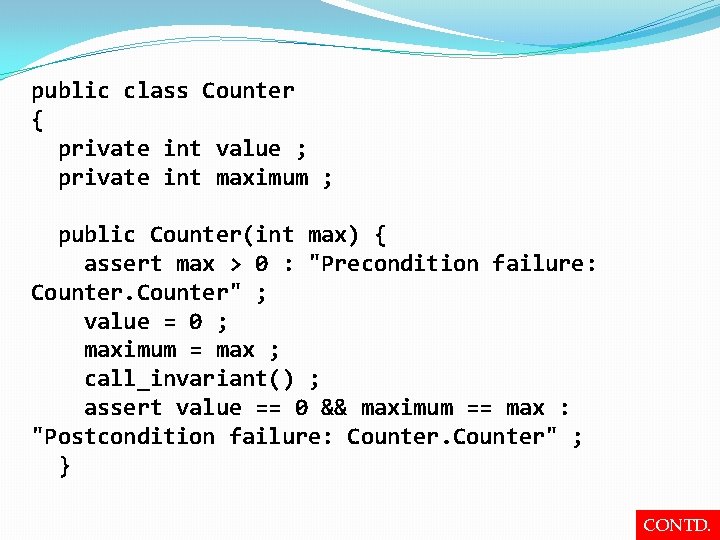 public class Counter
{
  private int value ;
  private int maximum ;

  public Counter(int max) {
    assert max > 0 : "Precondition failure: Counter.Counter" ;
    value = 0 ;
    maximum = max ;
    call_invariant() ;
    assert value == 0 && maximum == max : "Postcondition failure: Counter.Counter" ;
  }

CONTD.